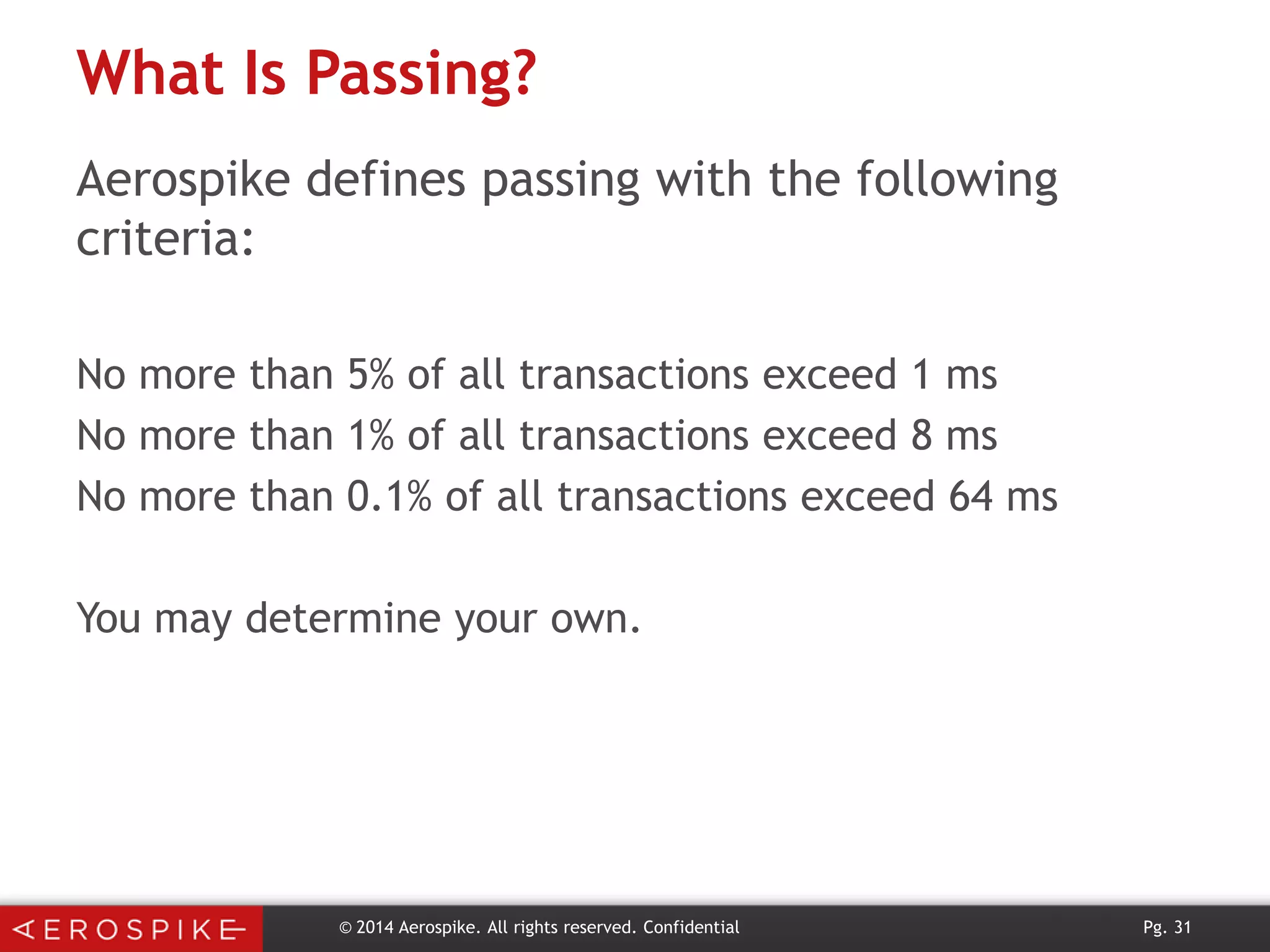 What Is Passing?

Aerospike defines passing with the following criteria:

No more than 5% of all transactions exceed 1 ms
No more than 1% of all transactions exceed 8 ms
No more than 0.1% of all transactions exceed 64 ms

You may determine your own.

AEROSPIKE

© 2014 Aerospike. All rights reserved. Confidential

Pg. 31